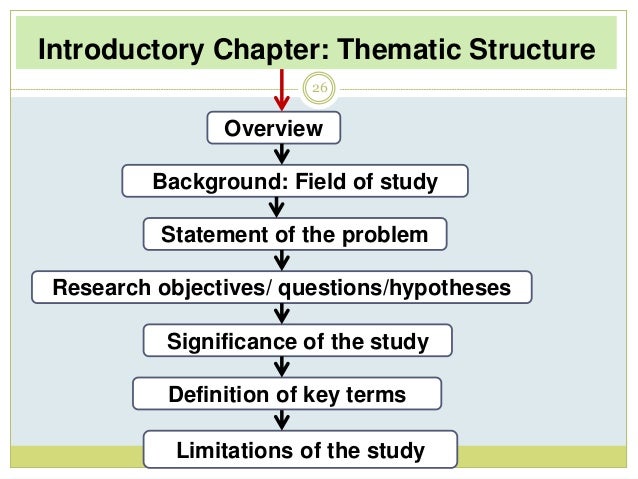 Introductory Chapter: Thematic Structure

26

Overview

Background: Field of study

Statement of the problem

Research objectives/ questions/hypotheses

Significance of the study

Definition of key terms

Limitations of the study